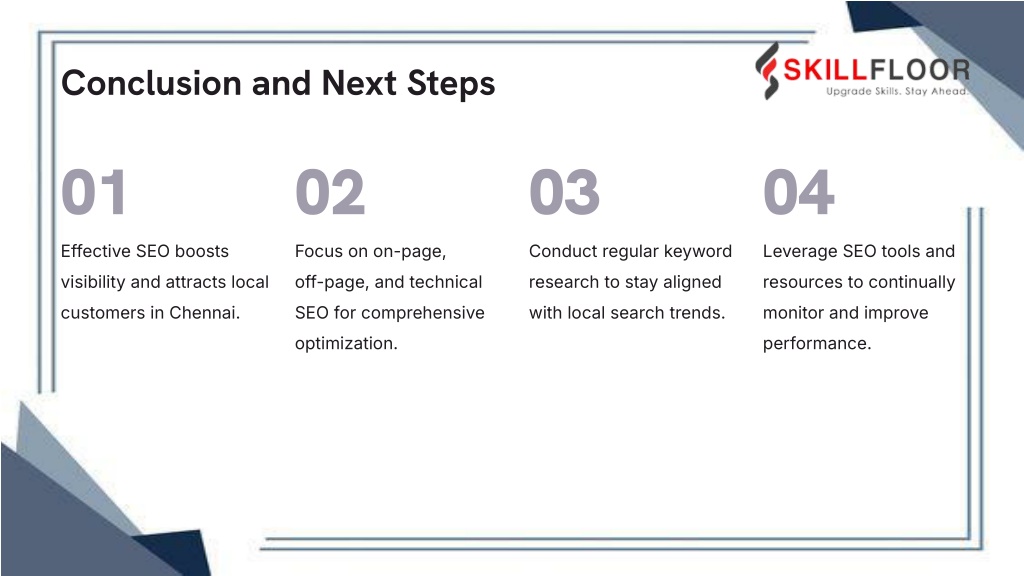 Conclusion and Next Steps

SKILLFLOOR
Upgrade Skills. Stay Ahead.

01

Effective SEO boosts visibility and attracts local customers in Chennai.

02

Focus on on-page, off-page, and technical SEO for comprehensive optimization.

03

Conduct regular keyword research to stay aligned with local search trends.

04

Leverage SEO tools and resources to continually monitor and improve performance.